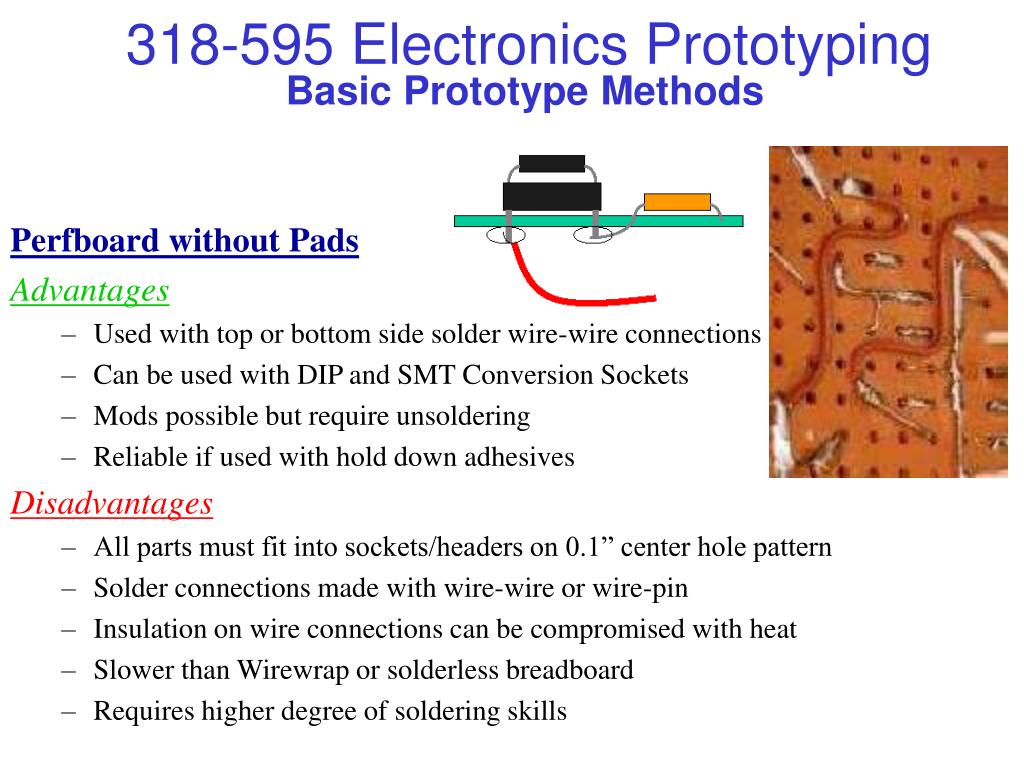 318-595 Electronics Prototyping
Basic Prototype Methods

Perfboard without Pads

Advantages

– Used with top or bottom side solder wire-wire connections
– Can be used with DIP and SMT Conversion Sockets
– Mods possible but require unsoldering
– Reliable if used with hold down adhesives

Disadvantages

– All parts must fit into sockets/headers on 0.1” center hole pattern
– Solder connections made with wire-wire or wire-pin
– Insulation on wire connections can be compromised with heat
– Slower than Wirewrap or solderless breadboard
– Requires higher degree of soldering skills